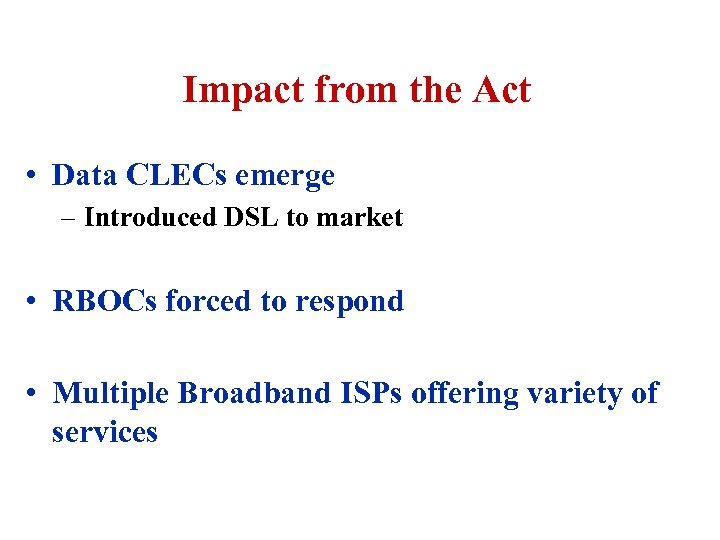 Impact from the Act

• Data CLECs emerge
– Introduced DSL to market

• RBOCs forced to respond

• Multiple Broadband ISPs offering variety of services